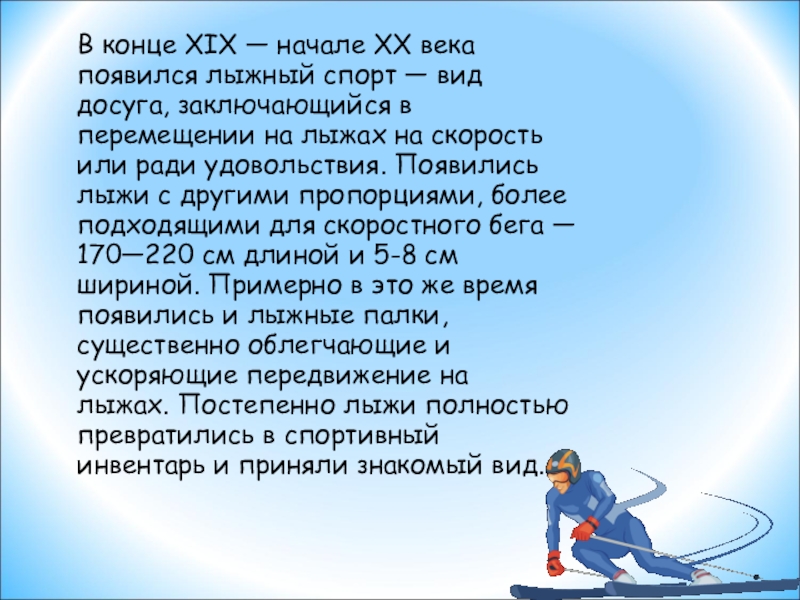 В конце XIX — начале XX века появился лыжный спорт — вид досуга, заключающийся в перемещении на лыжах на скорость или ради удовольствия. Появились лыжи с другими пропорциями, более подходящими для скоростного бега — 170—220 см длиной и 5-8 см шириной. Примерно в это же время появились и лыжные палки, существенно облегчающие и ускоряющие передвижение на лыжах. Постепенно лыжи полностью превратились в спортивный инвентарь и приняли знакомый вид.